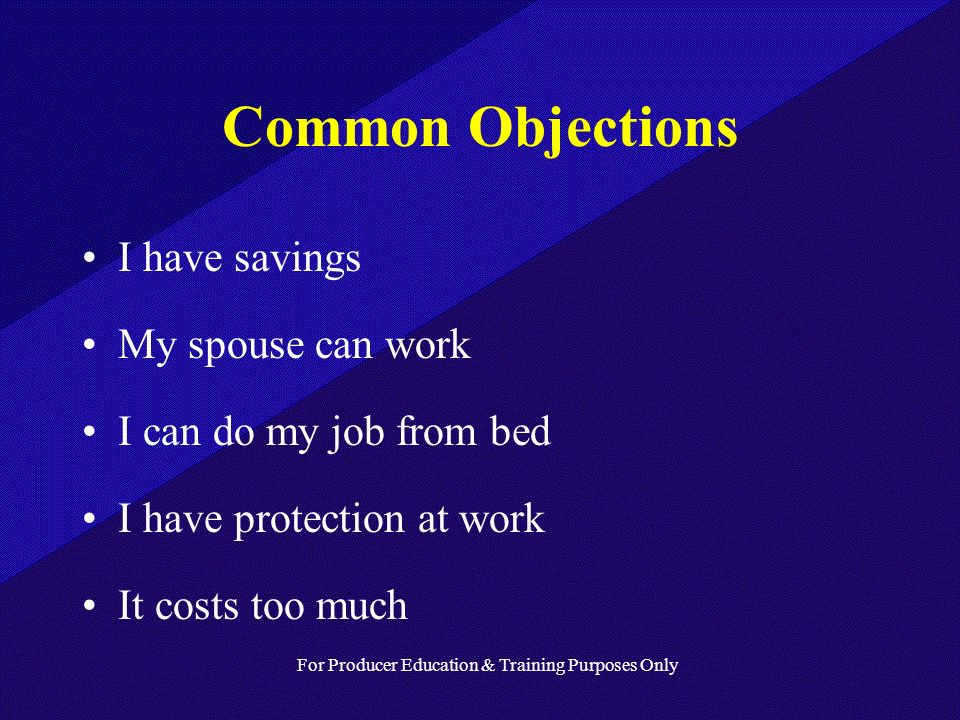 Common Objections

• I have savings
• My spouse can work
• I can do my job from bed
• I have protection at work
• It costs too much

For Producer Education & Training Purposes Only